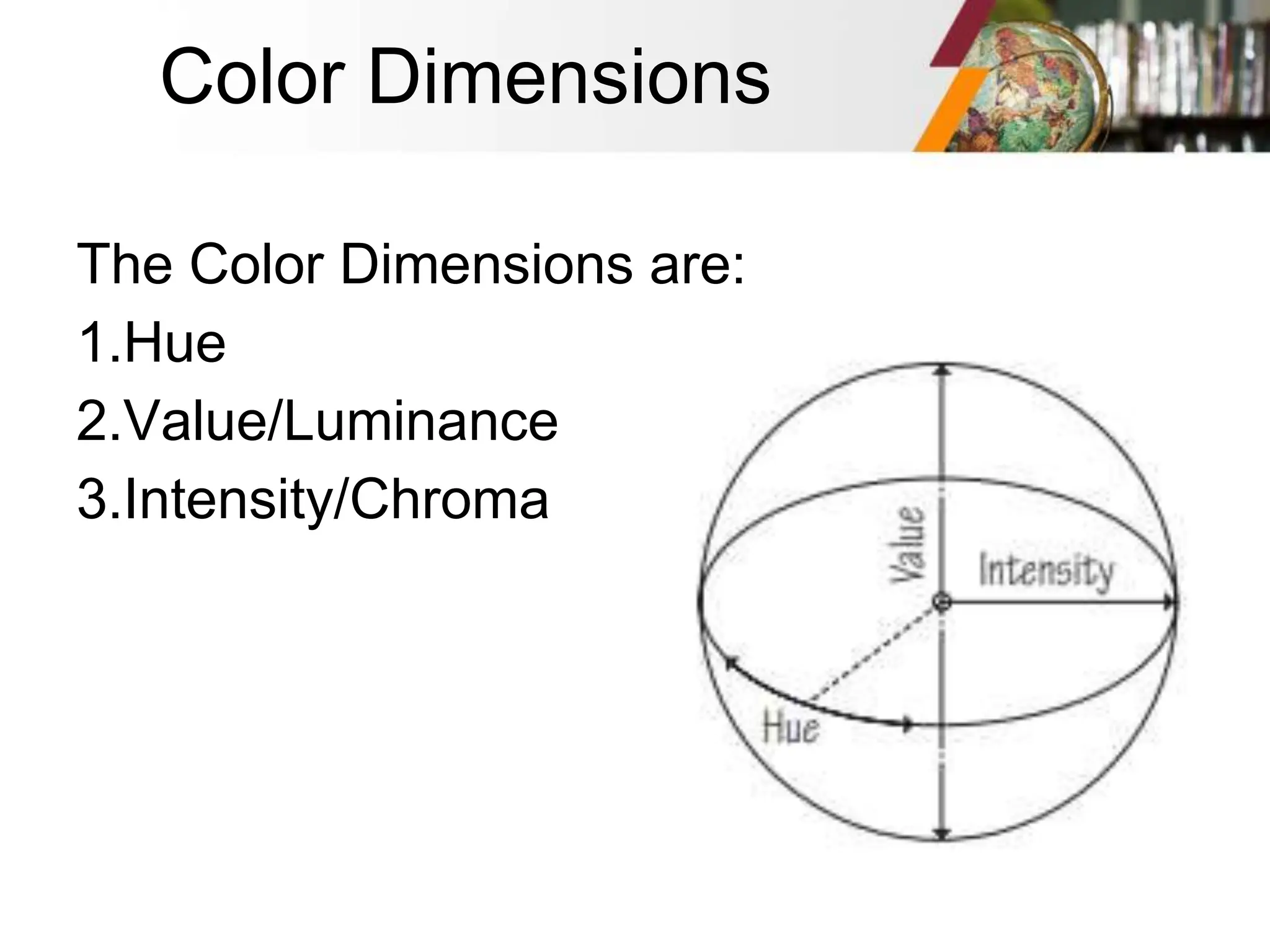 Color Dimensions

The Color Dimensions are:

1.Hue

2.Value/Luminance

3.Intensity/Chroma

Value

Intensity

Hue